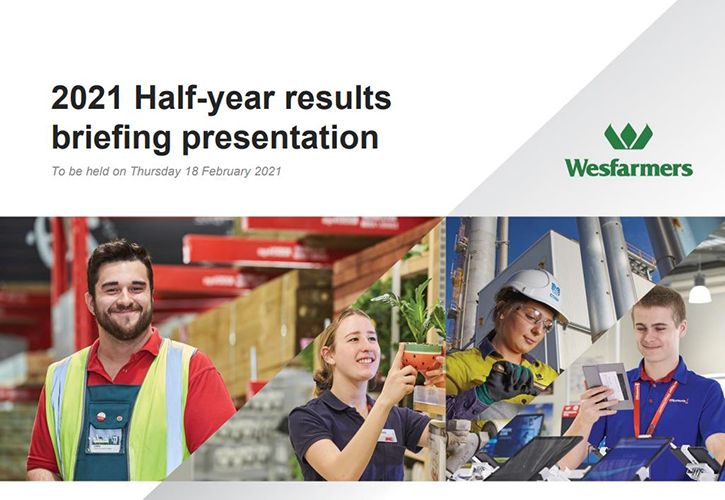 2021 Half-year results briefing presentation

To be held on Thursday 18 February 2021

Wesfarmers